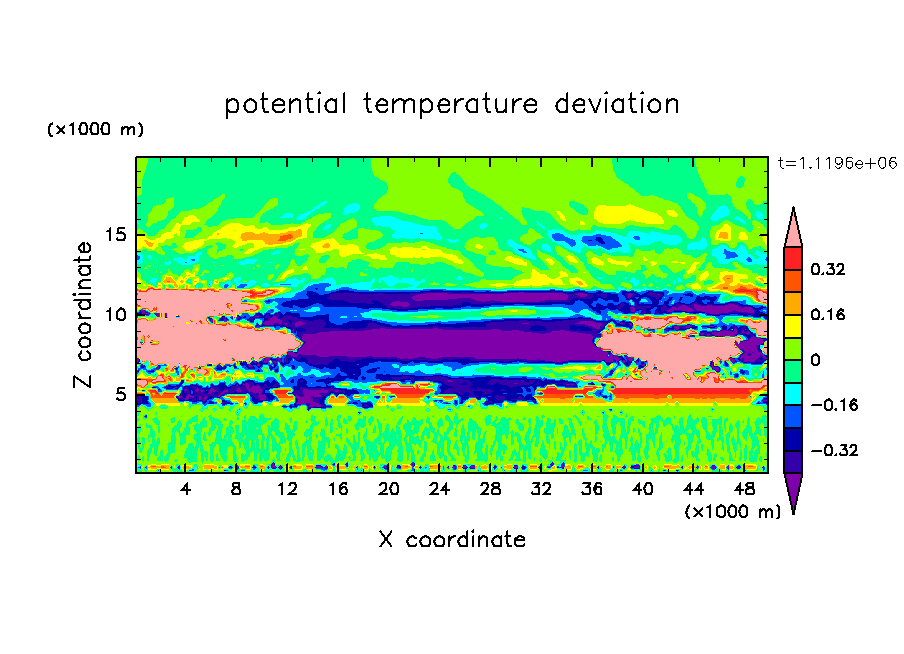 potential temperature deviation

(×1000 m)

t=1.1196e+06

Z coordinate

15

10

5

4 8 12 16 20 24 28 32 36 40 44 48

(×1000 m)

X coordinate

0.32

0.16

0

−0.16

−0.32